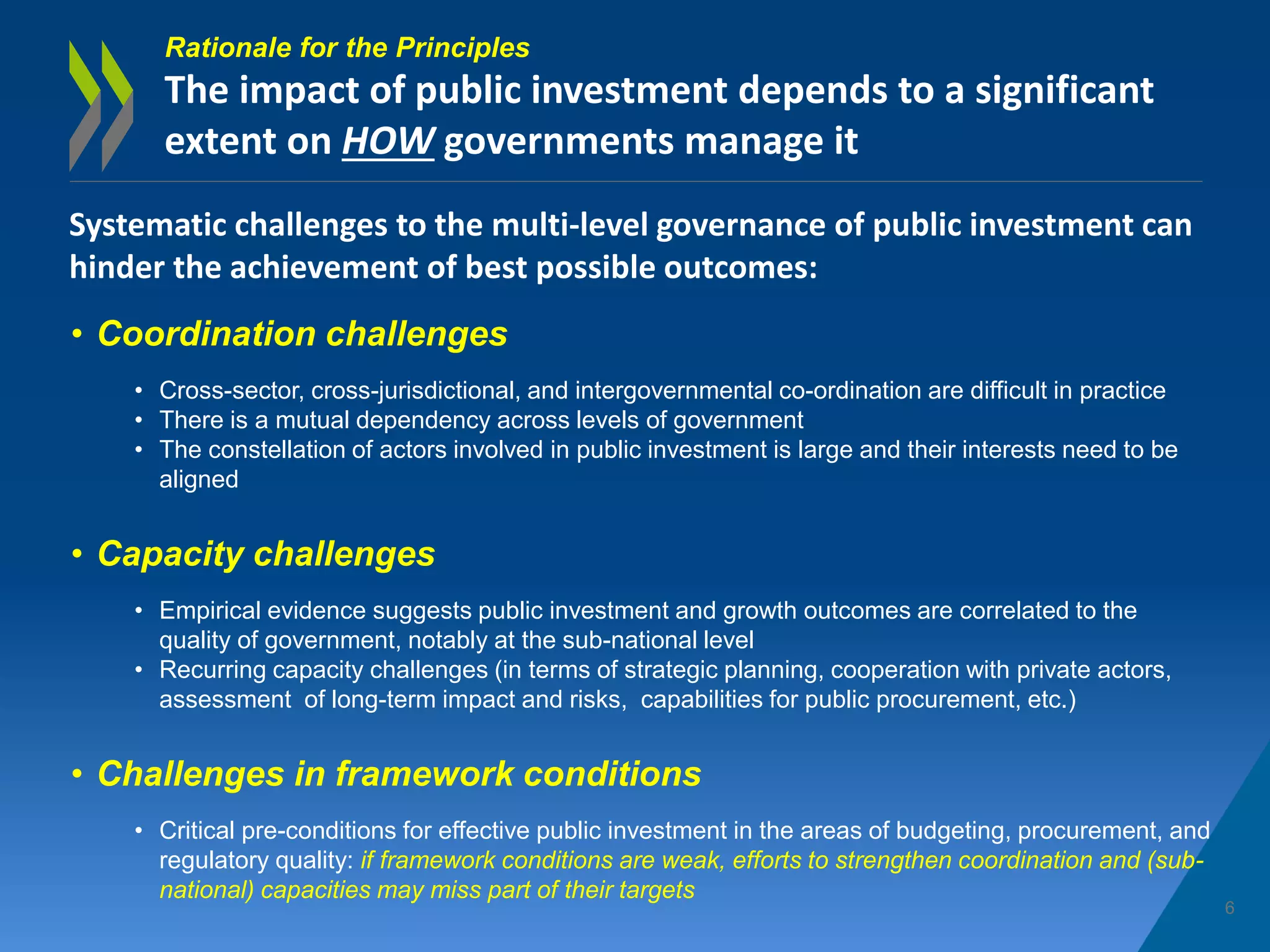 Rationale for the Principles

The impact of public investment depends to a significant extent on HOW governments manage it

Systematic challenges to the multi-level governance of public investment can hinder the achievement of best possible outcomes:

• Coordination challenges

• Cross-sector, cross-jurisdictional, and intergovernmental co-ordination are difficult in practice
• There is a mutual dependency across levels of government
• The constellation of actors involved in public investment is large and their interests need to be aligned

• Capacity challenges

• Empirical evidence suggests public investment and growth outcomes are correlated to the quality of government, notably at the sub-national level
• Recurring capacity challenges (in terms of strategic planning, cooperation with private actors, assessment of long-term impact and risks, capabilities for public procurement, etc.)

• Challenges in framework conditions

• Critical pre-conditions for effective public investment in the areas of budgeting, procurement, and regulatory quality: if framework conditions are weak, efforts to strengthen coordination and (sub-national) capacities may miss part of their targets

6